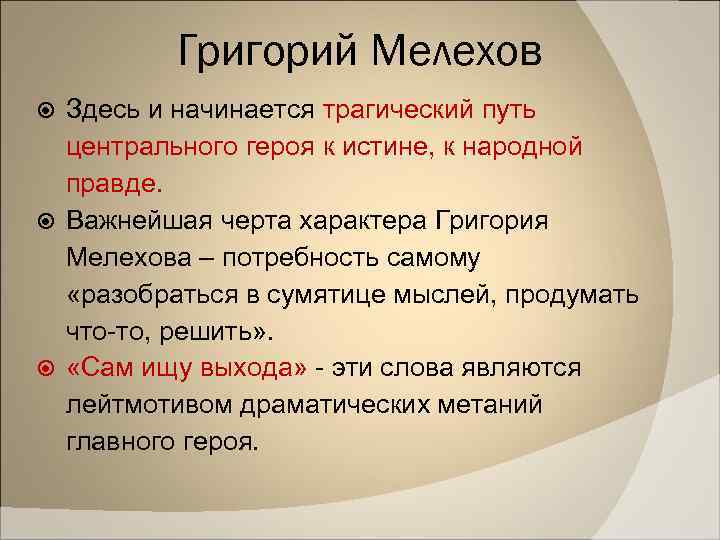 Григорий Мелехов

Здесь и начинается трагический путь центрального героя к истине, к народной правде.

Важнейшая черта характера Григория Мелехова – потребность самому «разобраться в сумятице мыслей, продумать что-то, решить».

«Сам ищу выхода» - эти слова являются лейтмотивом драматических метаний главного героя.